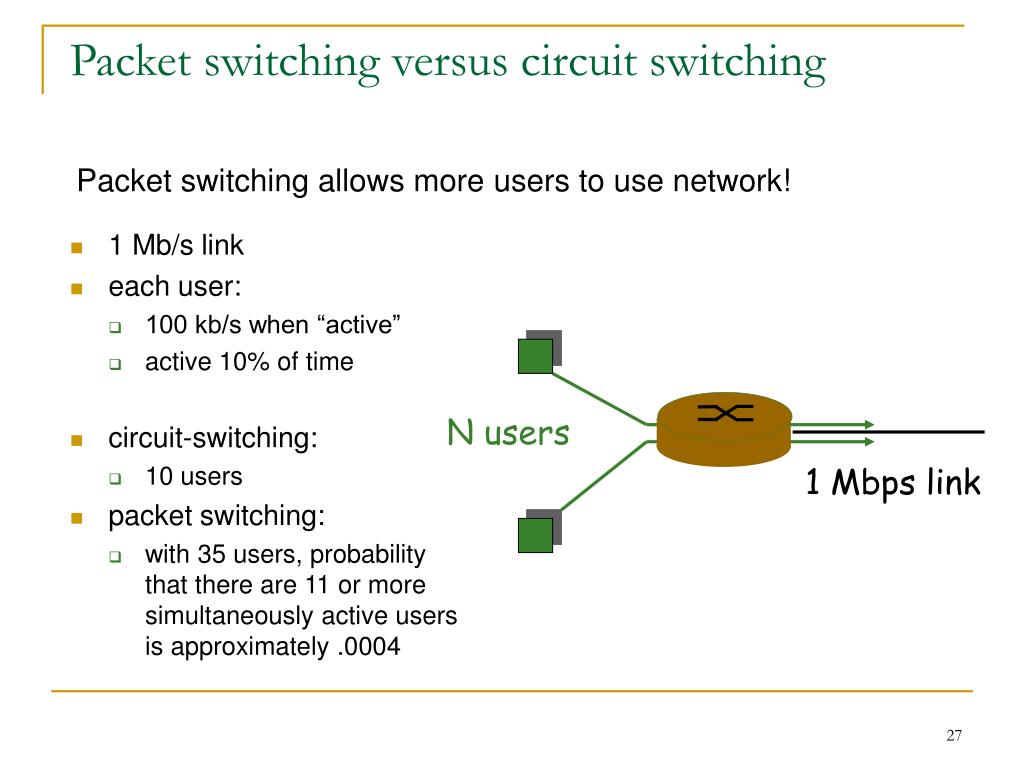 Packet switching versus circuit switching

Packet switching allows more users to use network!

- 1 Mb/s link
- each user:
  - 100 kb/s when “active”
  - active 10% of time

- circuit-switching:
  - 10 users
- packet switching:
  - with 35 users, probability that there are 11 or more simultaneously active users is approximately .0004

N users

1 Mbps link

27